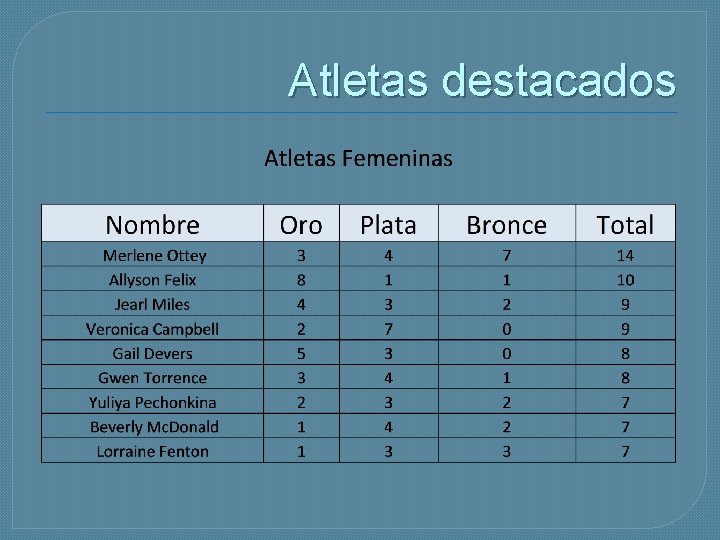 Atletas destacados

Atletas Femeninas

| Nombre | Oro | Plata | Bronce | Total |
|---|---|---|---|---|
| Merlene Ottey | 3 | 4 | 7 | 14 |
| Allyson Felix | 8 | 1 | 1 | 10 |
| Jearl Miles | 4 | 3 | 2 | 9 |
| Veronica Campbell | 2 | 7 | 0 | 9 |
| Gail Devers | 5 | 3 | 0 | 8 |
| Gwen Torrence | 3 | 4 | 1 | 8 |
| Yuliya Pechonkina | 2 | 3 | 2 | 7 |
| Beverly McDonald | 1 | 4 | 2 | 7 |
| Lorraine Fenton | 1 | 3 | 3 | 7 |